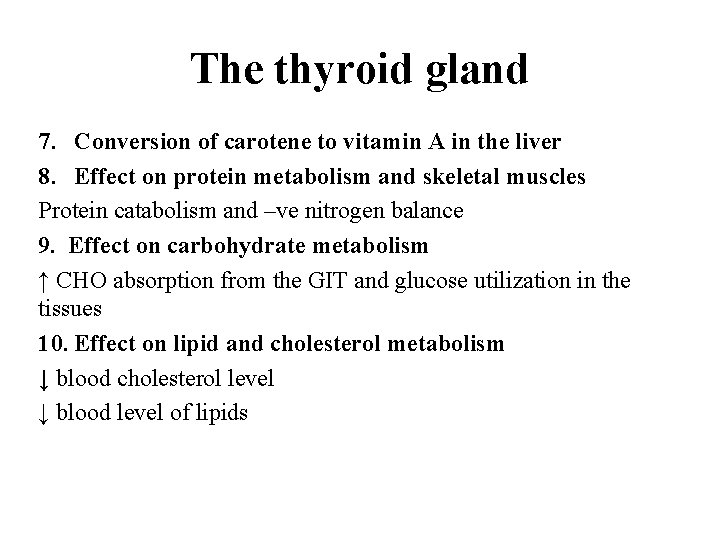 The thyroid gland

7. Conversion of carotene to vitamin A in the liver

8. Effect on protein metabolism and skeletal muscles

Protein catabolism and –ve nitrogen balance

9. Effect on carbohydrate metabolism

↑ CHO absorption from the GIT and glucose utilization in the tissues

10. Effect on lipid and cholesterol metabolism

↓ blood cholesterol level

↓ blood level of lipids